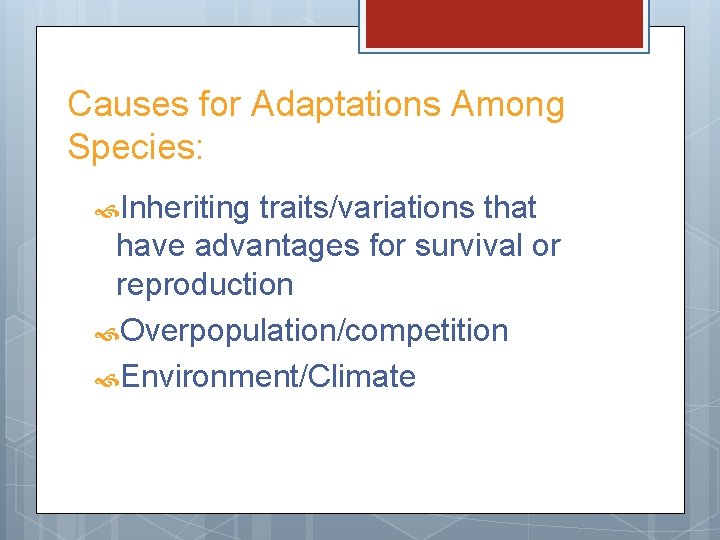 Causes for Adaptations Among Species:

Inheriting traits/variations that have advantages for survival or reproduction

Overpopulation/competition

Environment/Climate